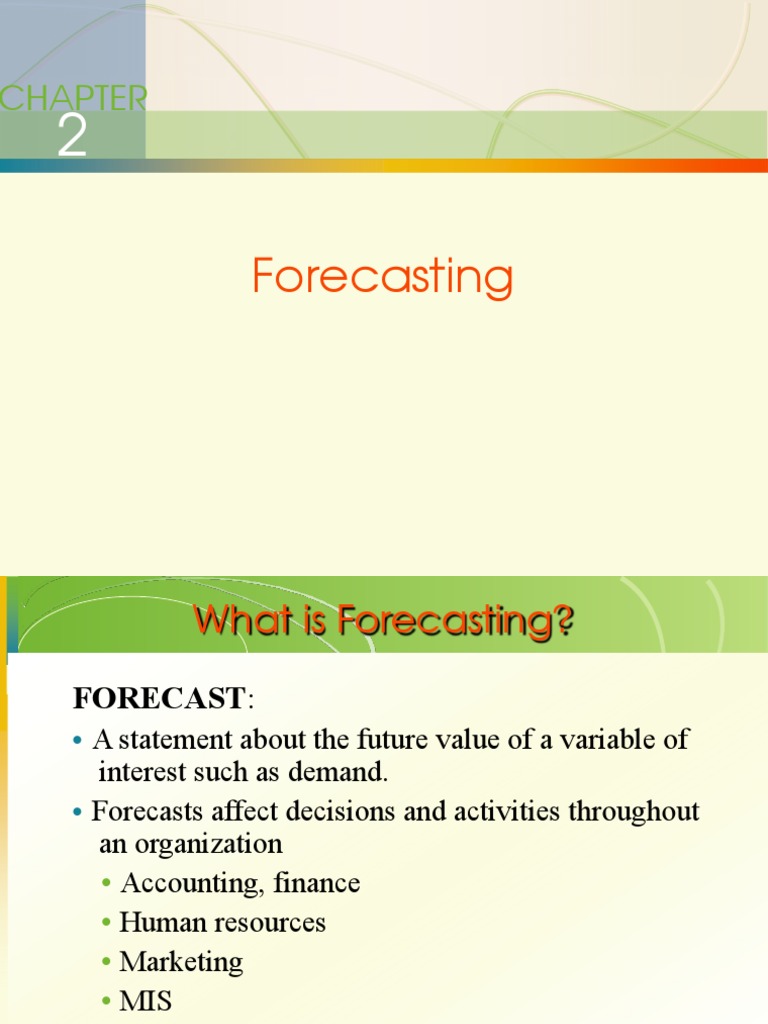 CHAPTER
2

Forecasting

What is Forecasting?

FORECAST:

• A statement about the future value of a variable of interest such as demand.

• Forecasts affect decisions and activities throughout an organization

• Accounting, finance

• Human resources

• Marketing

• MIS